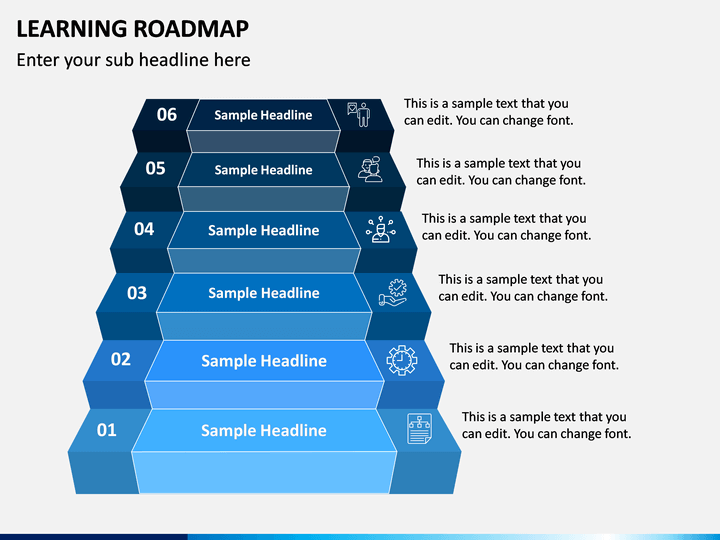 LEARNING ROADMAP
Enter your sub headline here

06 Sample Headline
This is a sample text that you can edit. You can change font.

05 Sample Headline
This is a sample text that you can edit. You can change font.

04 Sample Headline
This is a sample text that you can edit. You can change font.

03 Sample Headline
This is a sample text that you can edit. You can change font.

02 Sample Headline
This is a sample text that you can edit. You can change font.

01 Sample Headline
This is a sample text that you can edit. You can change font.